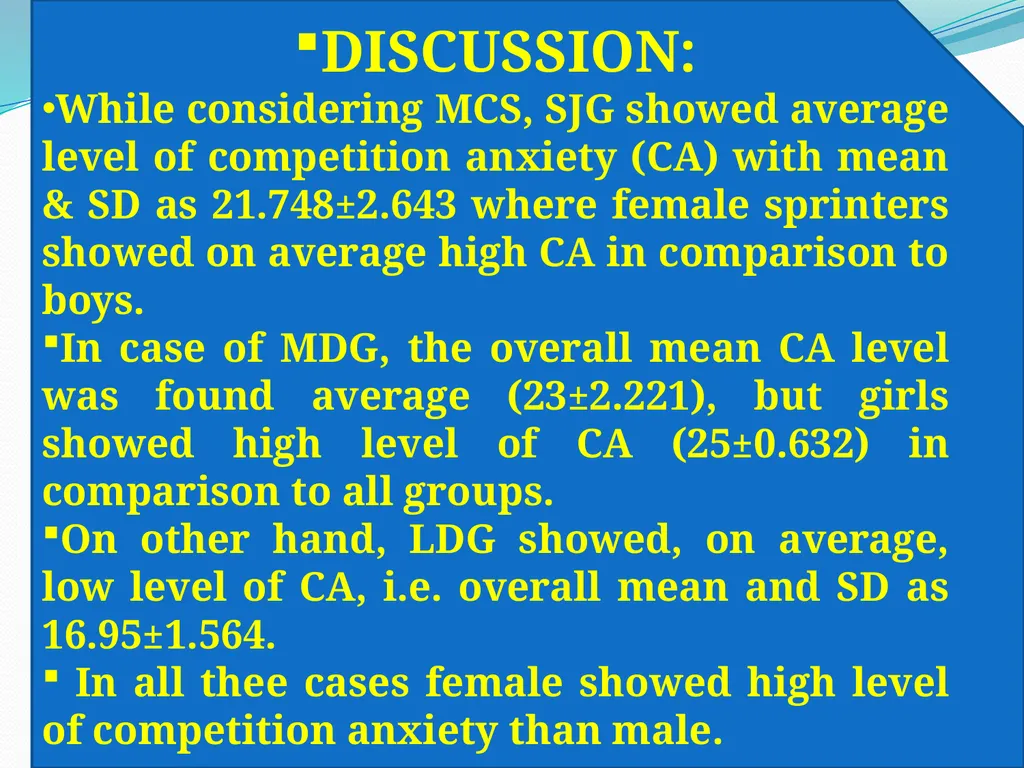 ▪DISCUSSION:

•While considering MCS, SJG showed average level of competition anxiety (CA) with mean & SD as 21.748±2.643 where female sprinters showed on average high CA in comparison to boys.

▪In case of MDG, the overall mean CA level was found average (23±2.221), but girls showed high level of CA (25±0.632) in comparison to all groups.

▪On other hand, LDG showed, on average, low level of CA, i.e. overall mean and SD as 16.95±1.564.

▪ In all thee cases female showed high level of competition anxiety than male.